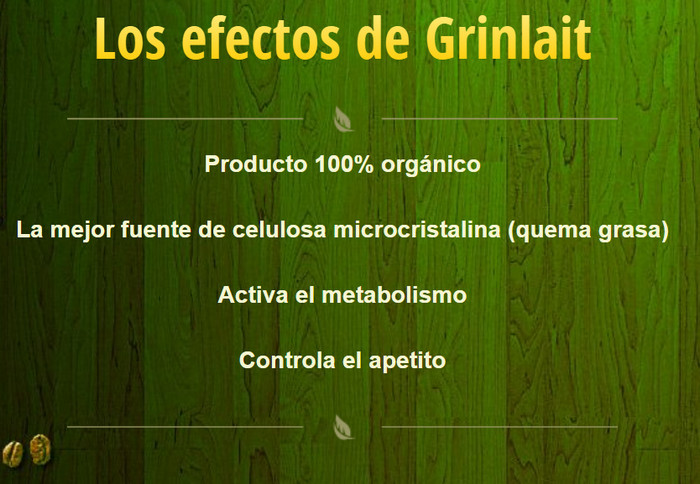 Los efectos de Grinlait

Producto 100% orgánico

La mejor fuente de celulosa microcristalina (quema grasa)

Activa el metabolismo

Controla el apetito